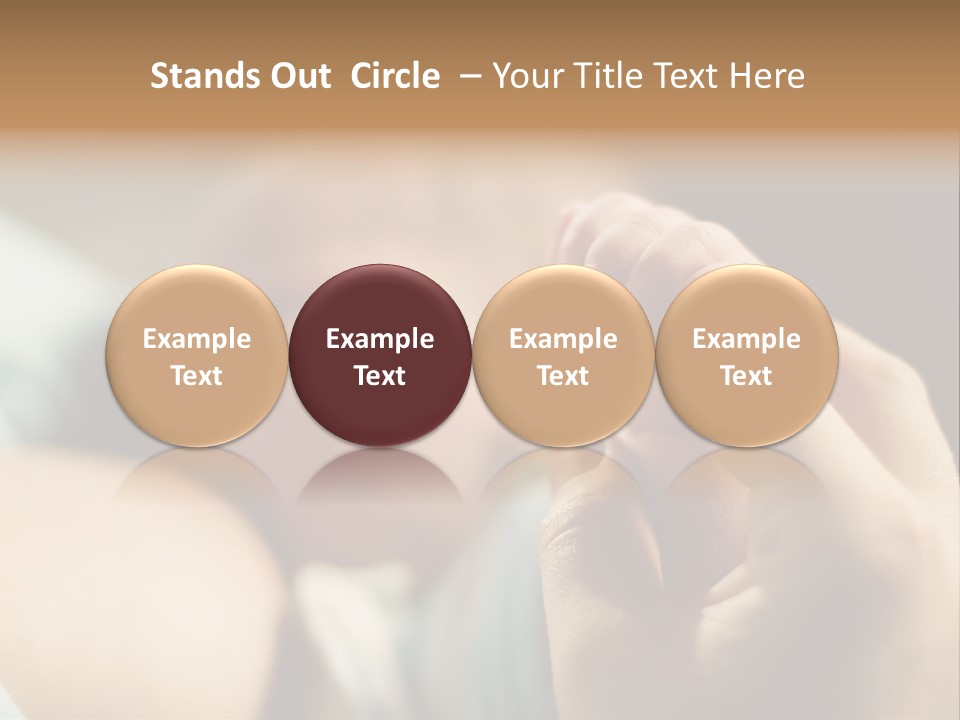 Stands Out Circle – Your Title Text Here

Example Text

Example Text

Example Text

Example Text